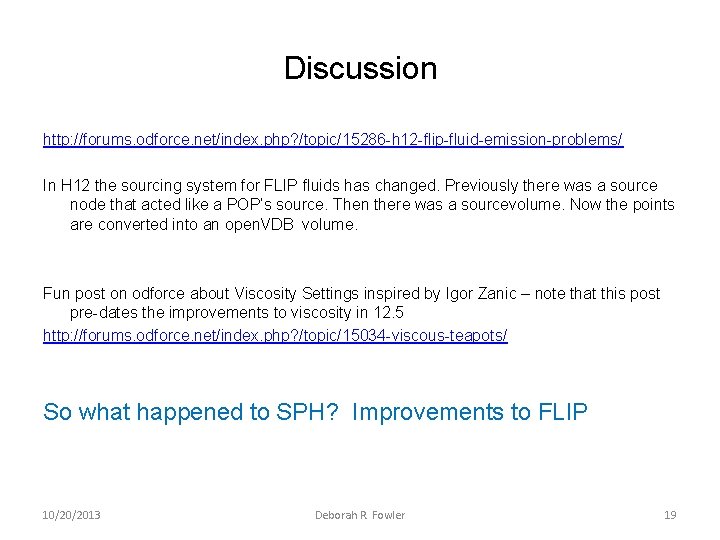 Discussion

http://forums.odforce.net/index.php?/topic/15286-h12-flip-fluid-emission-problems/

In H12 the sourcing system for FLIP fluids has changed. Previously there was a source node that acted like a POP's source. Then there was a sourcevolume. Now the points are converted into an openVDB volume.

Fun post on odforce about Viscosity Settings inspired by Igor Zanic – note that this post pre-dates the improvements to viscosity in 12.5
http://forums.odforce.net/index.php?/topic/15034-viscous-teapots/

So what happened to SPH? Improvements to FLIP

10/20/2013

Deborah R. Fowler

19